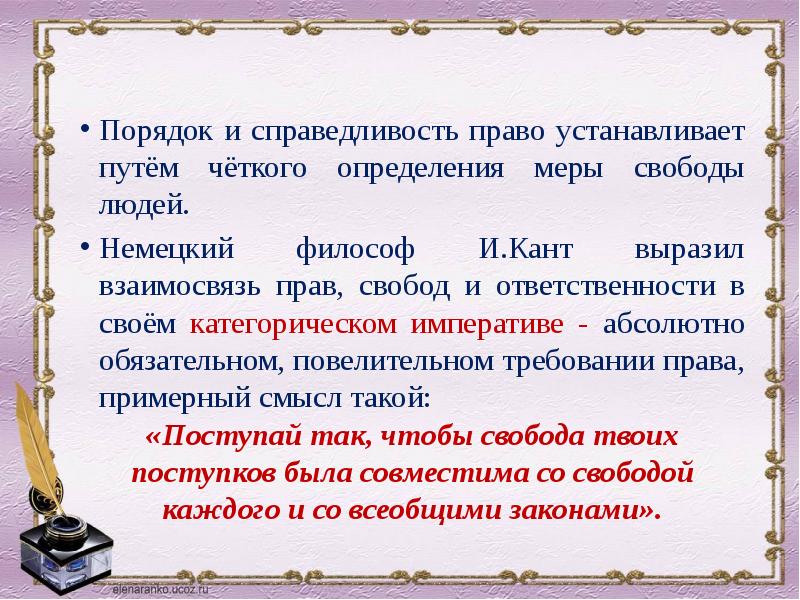 • Порядок и справедливость право устанавливает путём чёткого определения меры свободы людей.

• Немецкий философ И.Кант выразил взаимосвязь прав, свобод и ответственности в своём категорическом императиве - абсолютно обязательном, повелительном требовании права, примерный смысл такой:

«Поступай так, чтобы свобода твоих поступков была совместима со свободой каждого и со всеобщими законами».

elenaranko.ucoz.ru